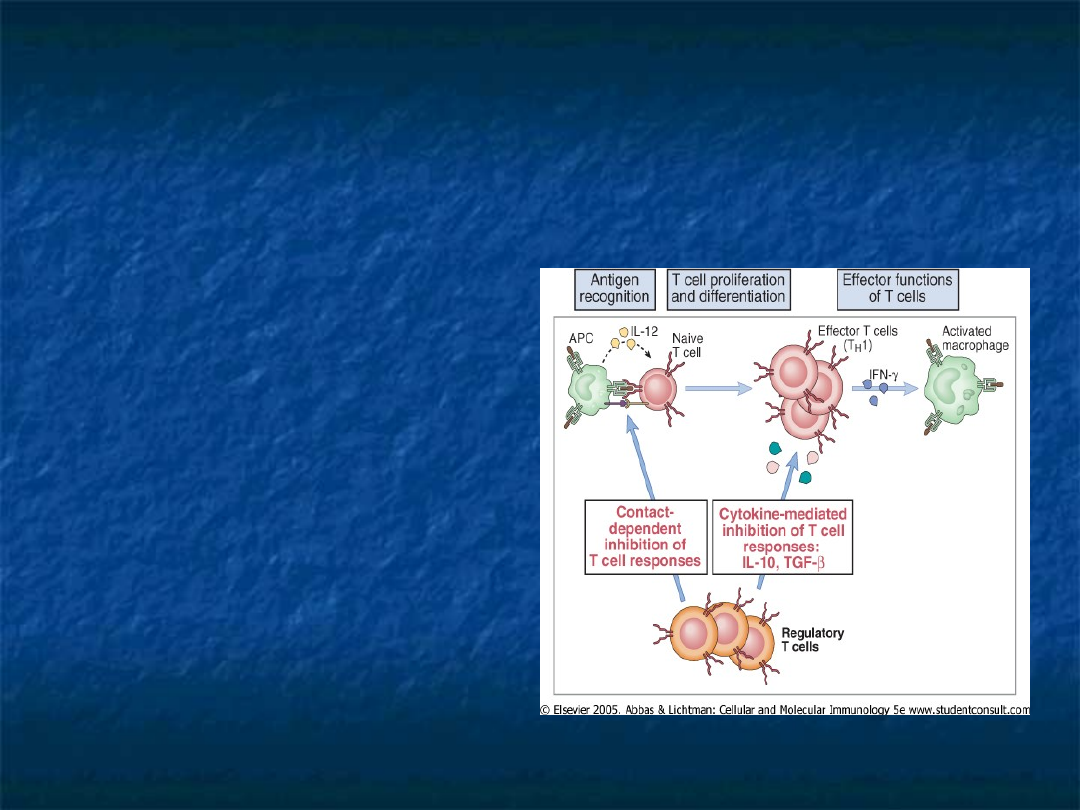 Antigen recognition

T cell proliferation and differentiation

Effector functions of T cells

APC

IL-12

Naive T cell

Effector T cells ($T_H1$)

IFN-$\gamma$

Activated macrophage

Contact-dependent inhibition of T cell responses

Cytokine-mediated inhibition of T cell responses: IL-10, TGF-$\beta$

Regulatory T cells

© Elsevier 2005. Abbas & Lichtman: Cellular and Molecular Immunology 5e www.studentconsult.com